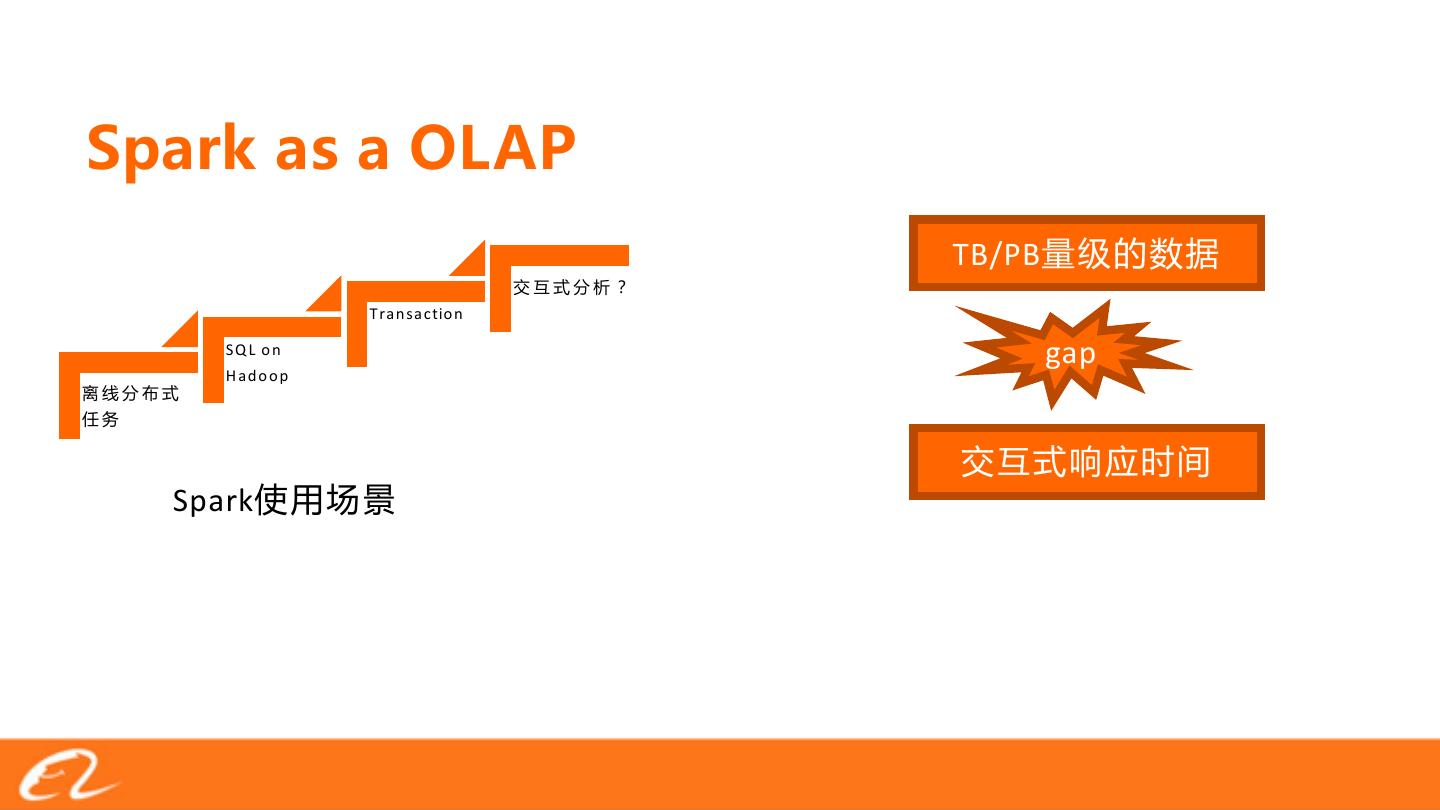 Spark as a OLAP

离线分布式任务

SQL on Hadoop

Transaction

交互式分析？

Spark使用场景

TB/PB量级的数据

gap

交互式响应时间